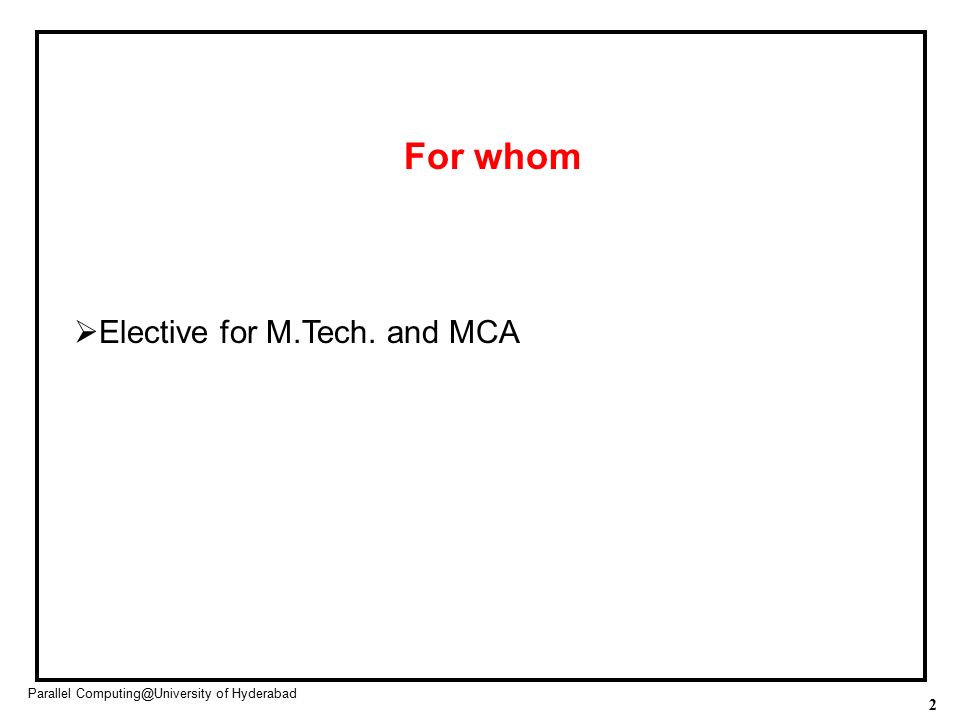 For whom

➢Elective for M.Tech. and MCA

Parallel Computing@University of Hyderabad

2